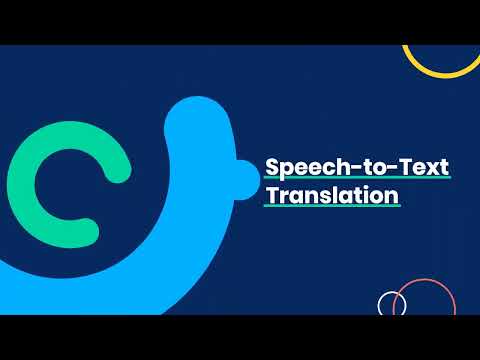 Speech-to-Text
Translation